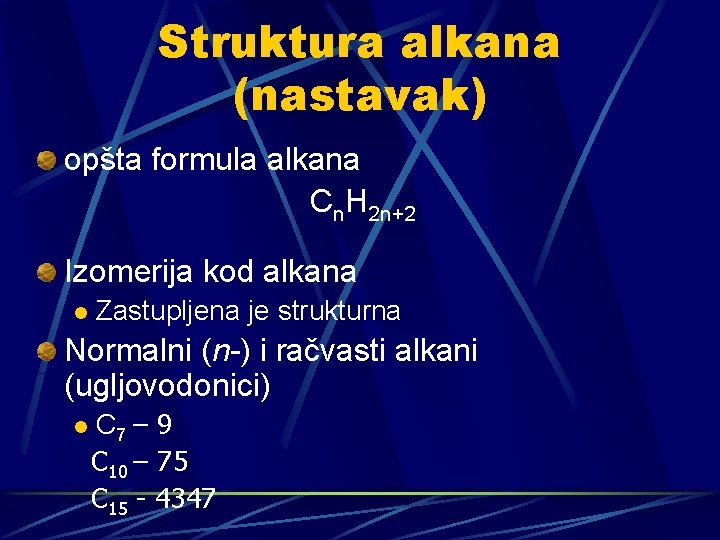 Struktura alkana (nastavak)

opšta formula alkana

$C_nH_{2n+2}$

Izomerija kod alkana

Zastupljena je strukturna

Normalni (n-) i račvasti alkani (ugljovodonici)

$C_7$ – 9
$C_{10}$ – 75
$C_{15}$ - 4347